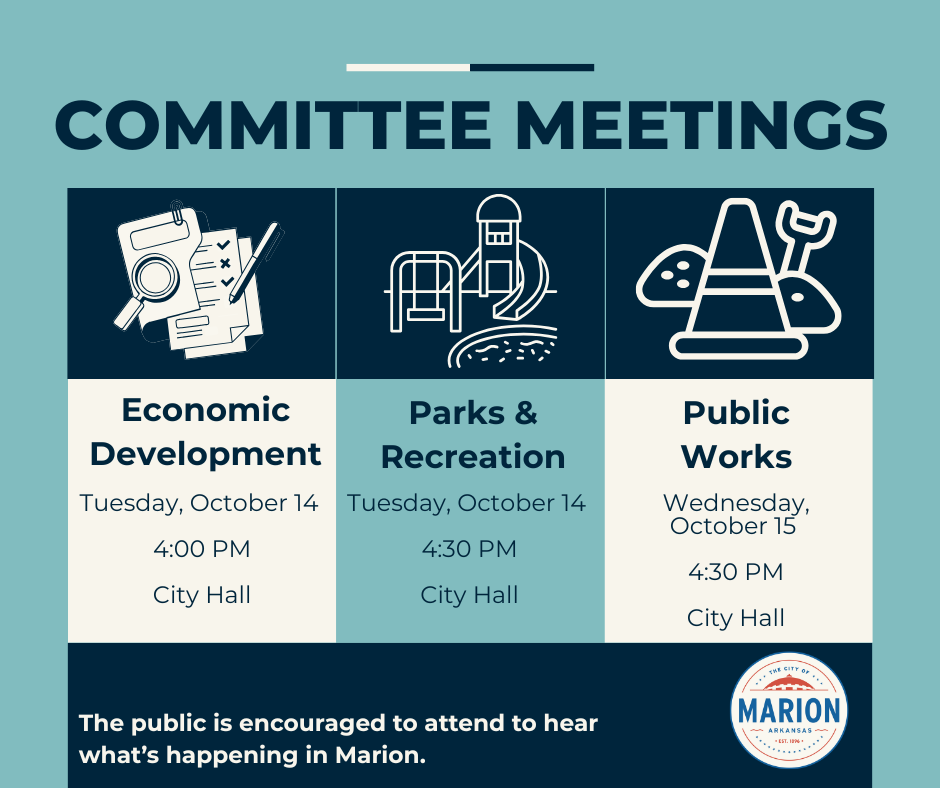 COMMITTEE MEETINGS

Economic Development
Tuesday, October 14
4:00 PM
City Hall

Parks & Recreation
Tuesday, October 14
4:30 PM
City Hall

Public Works
Wednesday, October 15
4:30 PM
City Hall

The public is encouraged to attend to hear what's happening in Marion.

THE CITY OF
MARION
ARKANSAS
EST. 1896